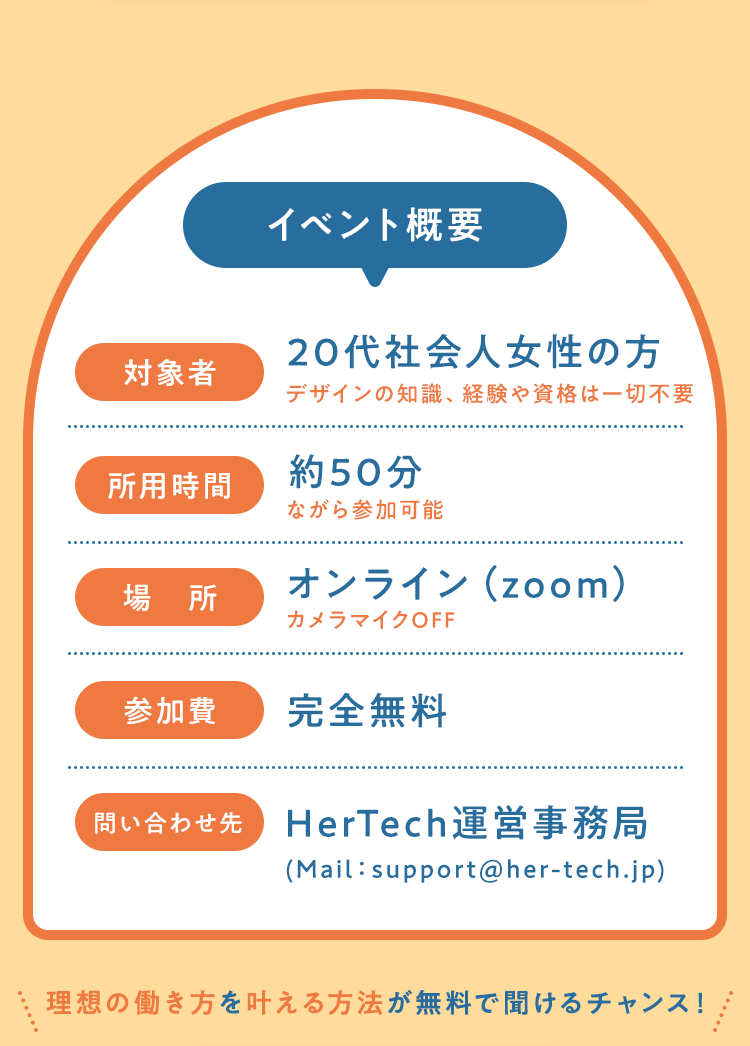 イベント概要

対象者
20代社会人女性の方
デザインの知識、経験や資格は一切不要

所用時間
約50分
ながら参加可能

場　所
オンライン（zoom）
カメラマイクOFF

参加費
完全無料

問い合わせ先
HerTech運営事務局
(Mail：support@her-tech.jp)

理想の働き方を叶える方法が無料で聞けるチャンス！